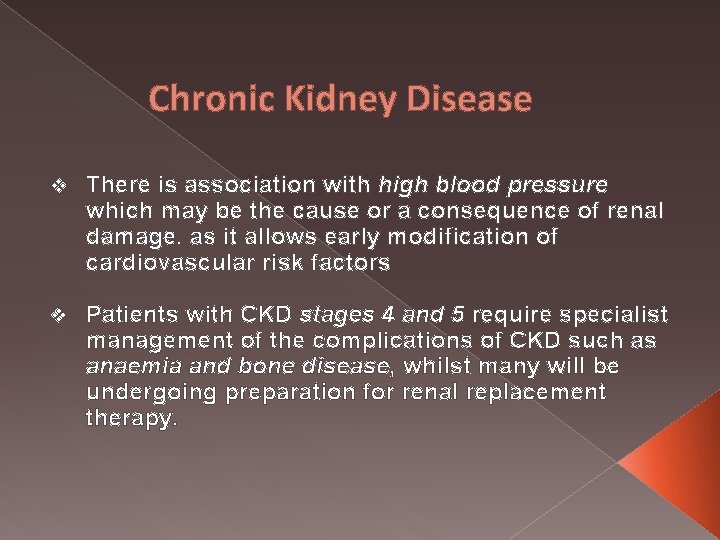 Chronic Kidney Disease

❖ There is association with high blood pressure which may be the cause or a consequence of renal damage. as it allows early modification of cardiovascular risk factors

❖ Patients with CKD stages 4 and 5 require specialist management of the complications of CKD such as anaemia and bone disease, whilst many will be undergoing preparation for renal replacement therapy.